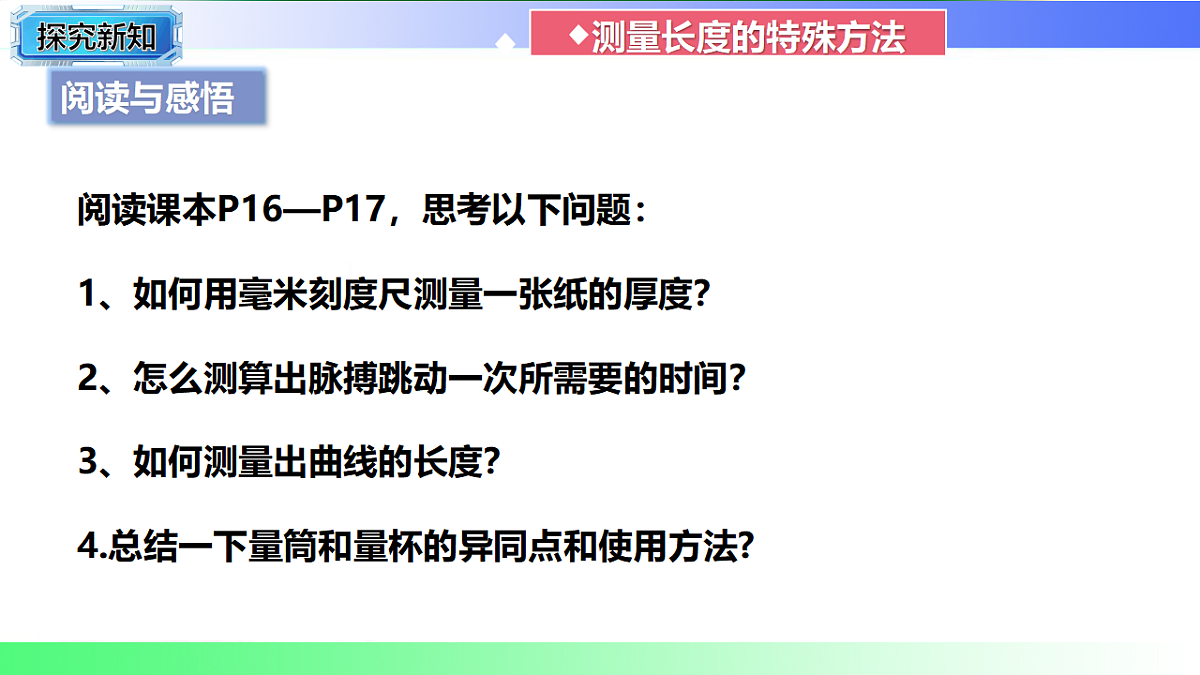 探究新知

◆测量长度的特殊方法

阅读与感悟

阅读课本P16—P17，思考以下问题：

1、如何用毫米刻度尺测量一张纸的厚度?

2、怎么测算出脉搏跳动一次所需要的时间?

3、如何测量出曲线的长度?

4.总结一下量筒和量杯的异同点和使用方法?